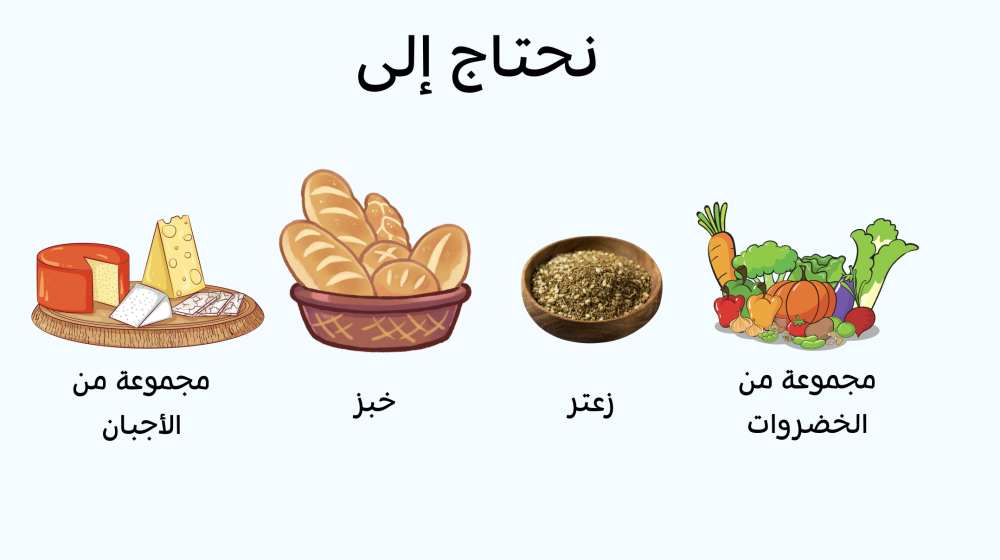 نحتاج إلى

مجموعة من الخضروات

زعتر

خبز

مجموعة من الأجبان